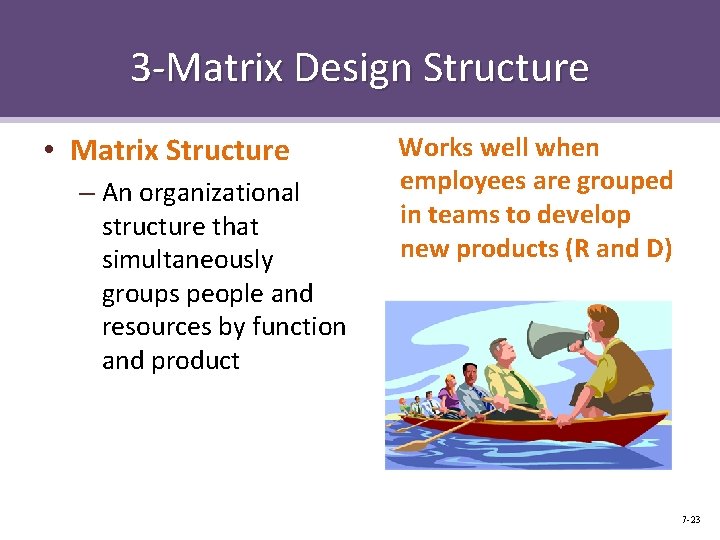 3-Matrix Design Structure

• Matrix Structure
– An organizational structure that simultaneously groups people and resources by function and product

Works well when employees are grouped in teams to develop new products (R and D)

7-23